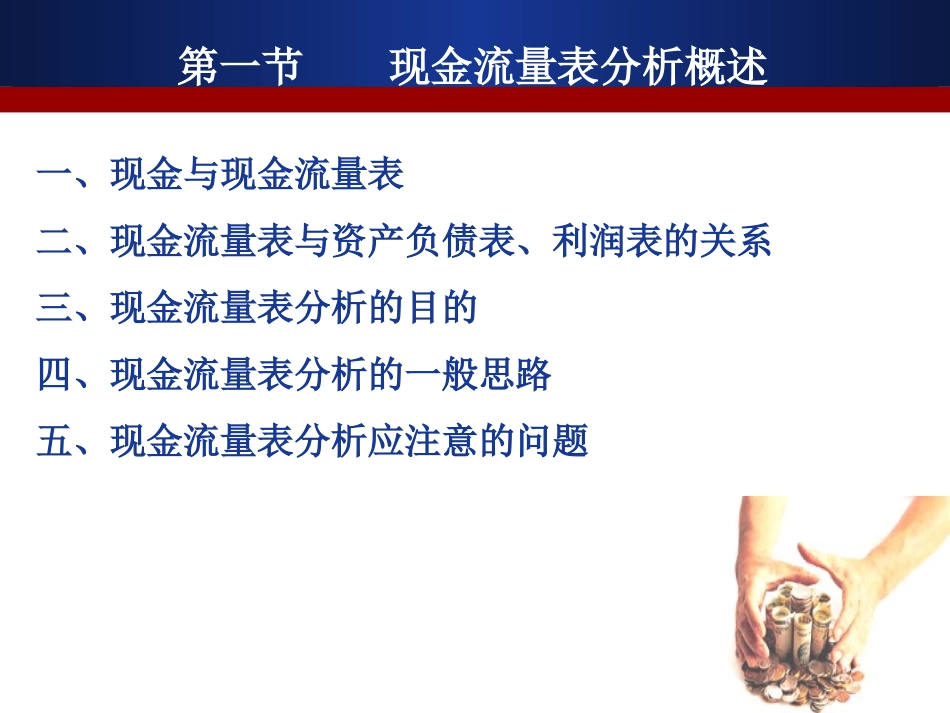 第一节　　现金流量表分析概述

一、现金与现金流量表

二、现金流量表与资产负债表、利润表的关系

三、现金流量表分析的目的

四、现金流量表分析的一般思路

五、现金流量表分析应注意的问题